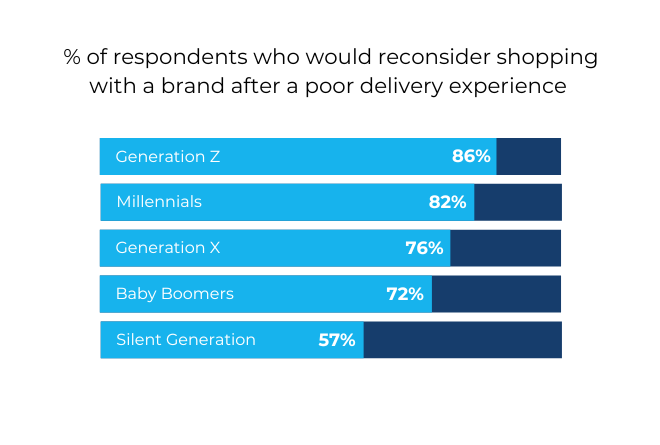 % of respondents who would reconsider shopping with a brand after a poor delivery experience

Generation Z 86%

Millennials 82%

Generation X 76%

Baby Boomers 72%

Silent Generation 57%